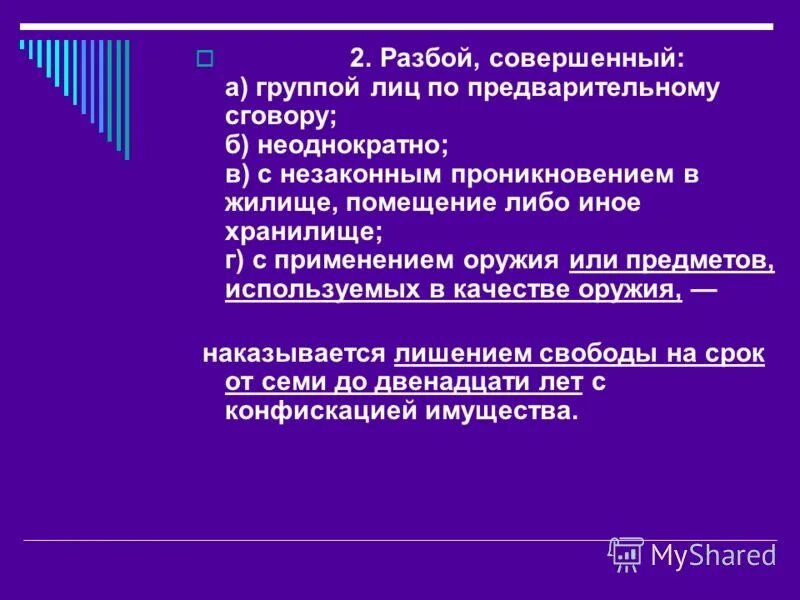 2. Разбой, совершенный:
а) группой лиц по предварительному сговору;
б) неоднократно;
в) с незаконным проникновением в жилище, помещение либо иное хранилище;
г) с применением оружия или предметов, используемых в качестве оружия, —

наказывается лишением свободы на срок от семи до двенадцати лет с конфискацией имущества.

MyShared